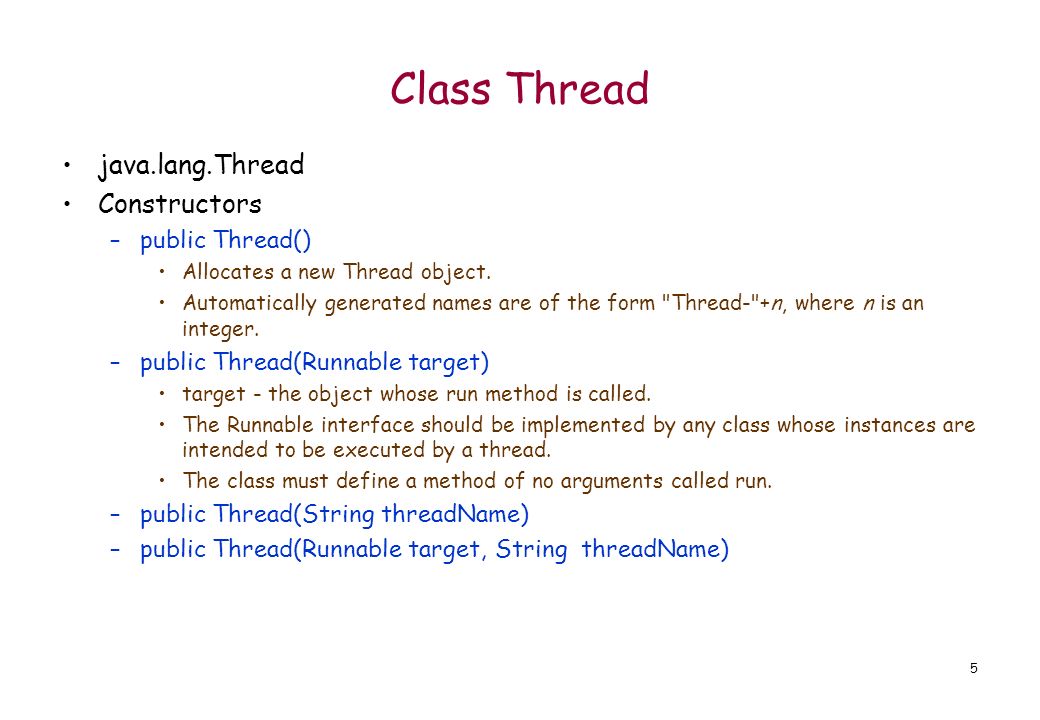 Class Thread

• java.lang.Thread
• Constructors
– public Thread()
• Allocates a new Thread object.
• Automatically generated names are of the form "Thread-"+n, where n is an integer.
– public Thread(Runnable target)
• target - the object whose run method is called.
• The Runnable interface should be implemented by any class whose instances are intended to be executed by a thread.
• The class must define a method of no arguments called run.
– public Thread(String threadName)
– public Thread(Runnable target, String threadName)

5